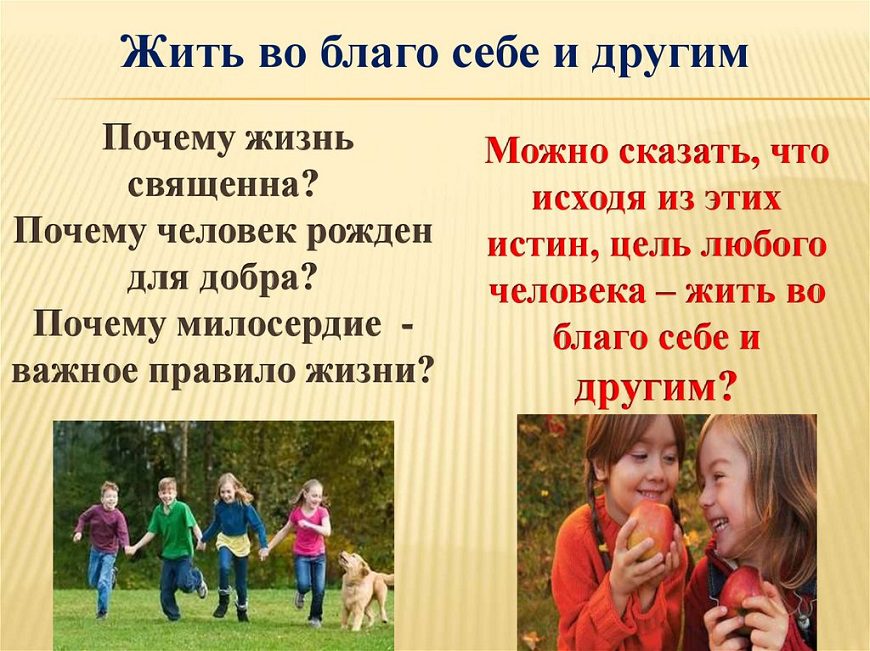 Жить во благо себе и другим

Почему жизнь священна?
Почему человек рожден для добра?
Почему милосердие - важное правило жизни?

Можно сказать, что исходя из этих истин, цель любого человека – жить во благо себе и другим?